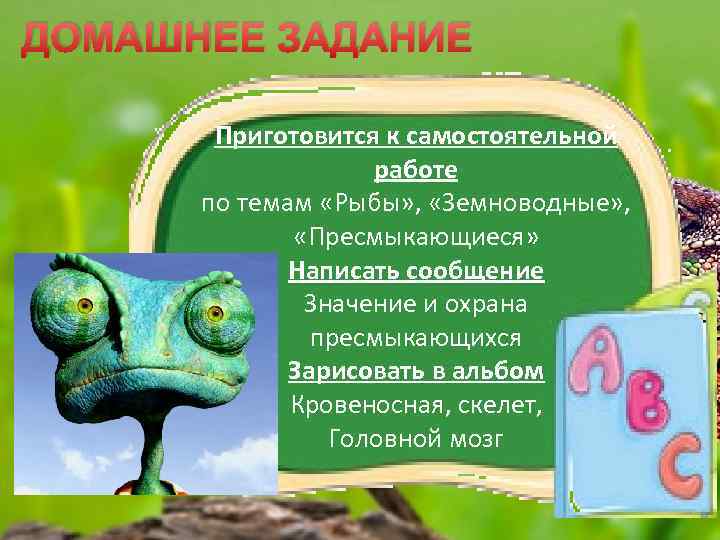 ДОМАШНЕЕ ЗАДАНИЕ

Приготовится к самостоятельной работе

по темам «Рыбы», «Земноводные», «Пресмыкающиеся»

Написать сообщение

Значение и охрана пресмыкающихся

Зарисовать в альбом

Кровеносная, скелет, Головной мозг

A B C